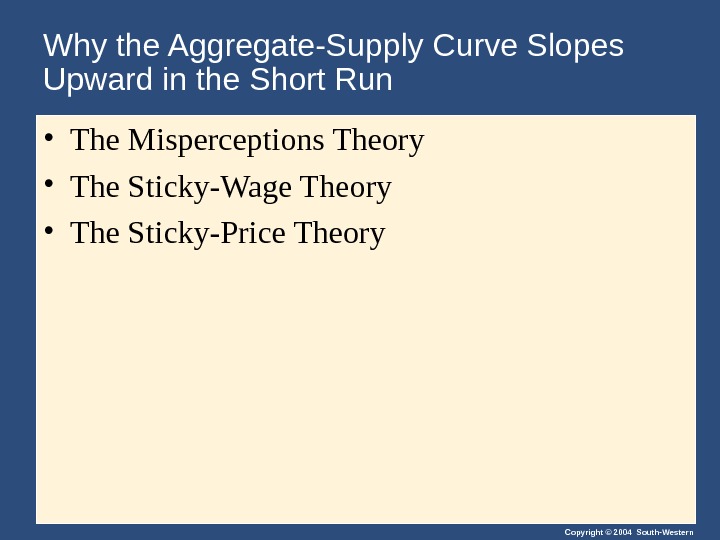 Why the Aggregate-Supply Curve Slopes Upward in the Short Run

• The Misperceptions Theory
• The Sticky-Wage Theory
• The Sticky-Price Theory

Copyright © 2004 South-Western